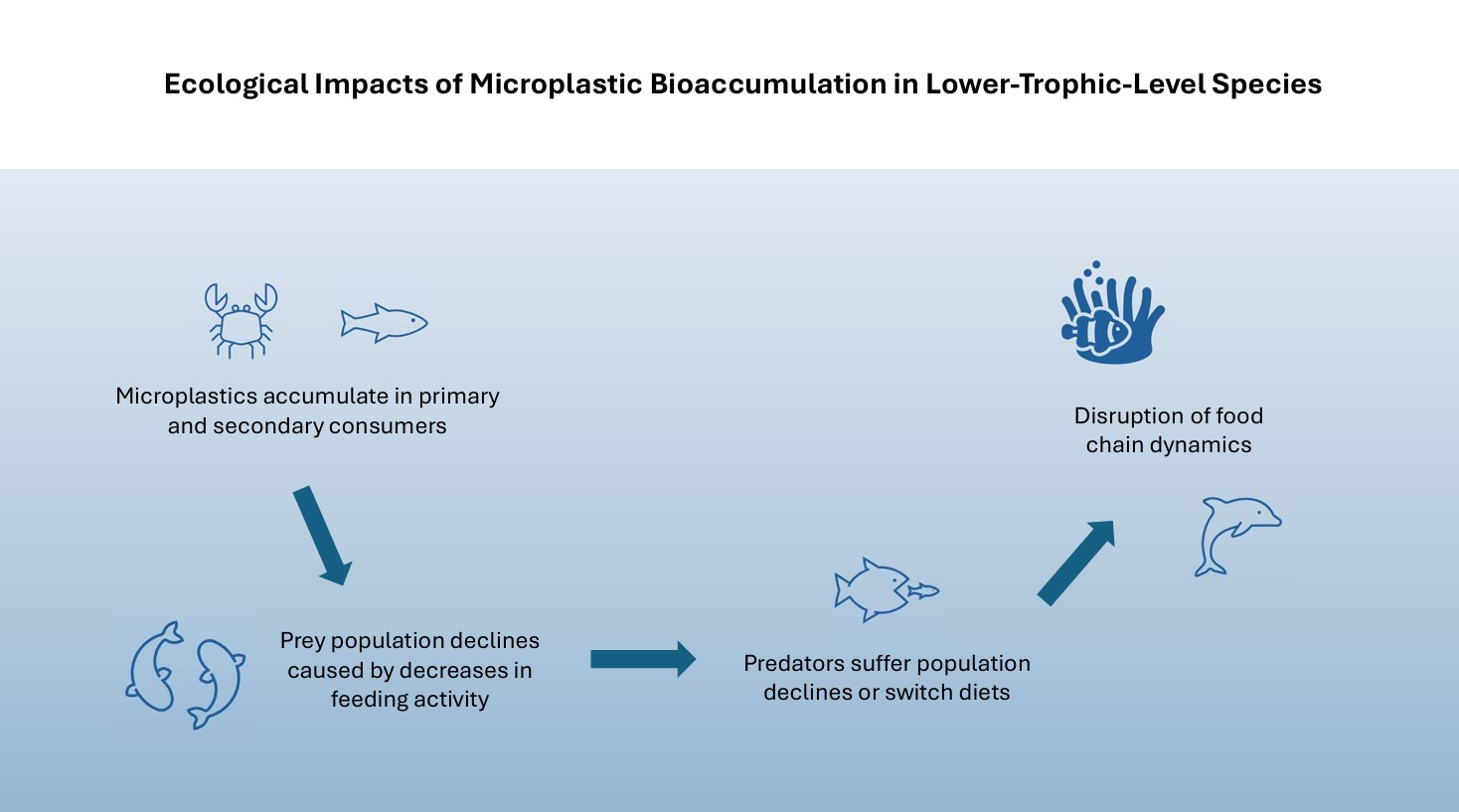 Ecological Impacts of Microplastic Bioaccumulation in Lower-Trophic-Level Species

Microplastics accumulate in primary and secondary consumers

Prey population declines caused by decreases in feeding activity

Predators suffer population declines or switch diets

Disruption of food chain dynamics